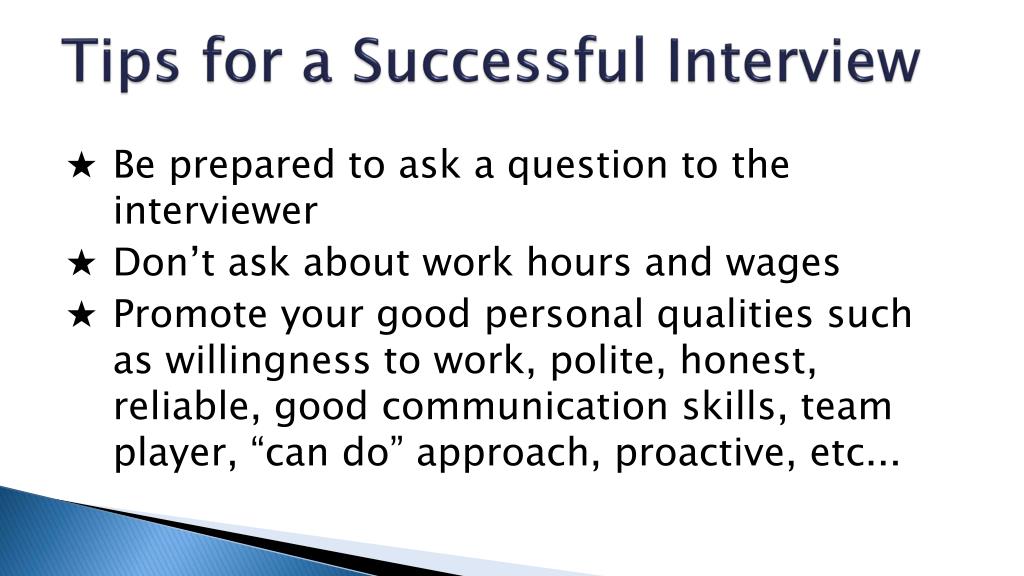 Tips for a Successful Interview

★ Be prepared to ask a question to the interviewer
★ Don’t ask about work hours and wages
★ Promote your good personal qualities such as willingness to work, polite, honest, reliable, good communication skills, team player, “can do” approach, proactive, etc...